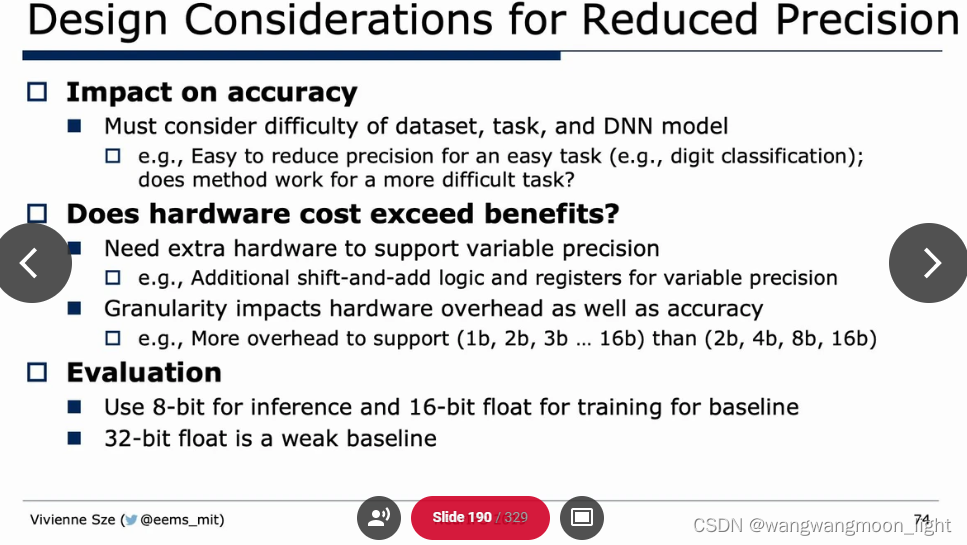 Design Considerations for Reduced Precision

☐ Impact on accuracy
■ Must consider difficulty of dataset, task, and DNN model
☐ e.g., Easy to reduce precision for an easy task (e.g., digit classification); does method work for a more difficult task?

☐ Does hardware cost exceed benefits?
■ Need extra hardware to support variable precision
☐ e.g., Additional shift-and-add logic and registers for variable precision
■ Granularity impacts hardware overhead as well as accuracy
☐ e.g., More overhead to support (1b, 2b, 3b … 16b) than (2b, 4b, 8b, 16b)

☐ Evaluation
■ Use 8-bit for inference and 16-bit float for training for baseline
■ 32-bit float is a weak baseline

Vivienne Sze (@eems_mit)

Slide 190 / 329

CSDN @wangwangmoon_light

74